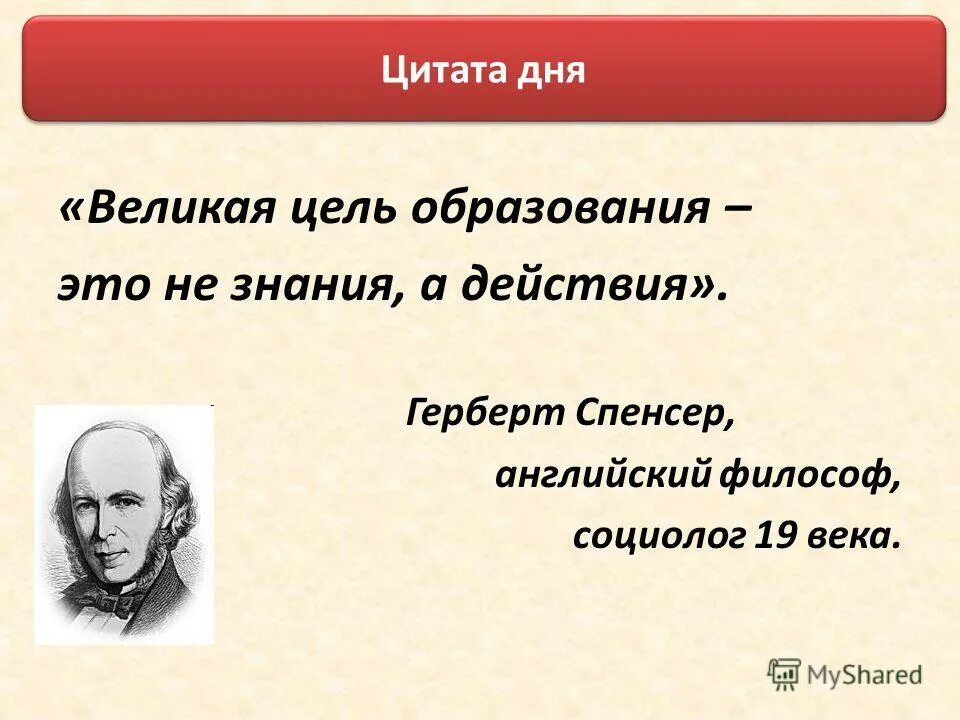 Цитата дня

«Великая цель образования – это не знания, а действия».

Герберт Спенсер,
английский философ,
социолог 19 века.

MyShared